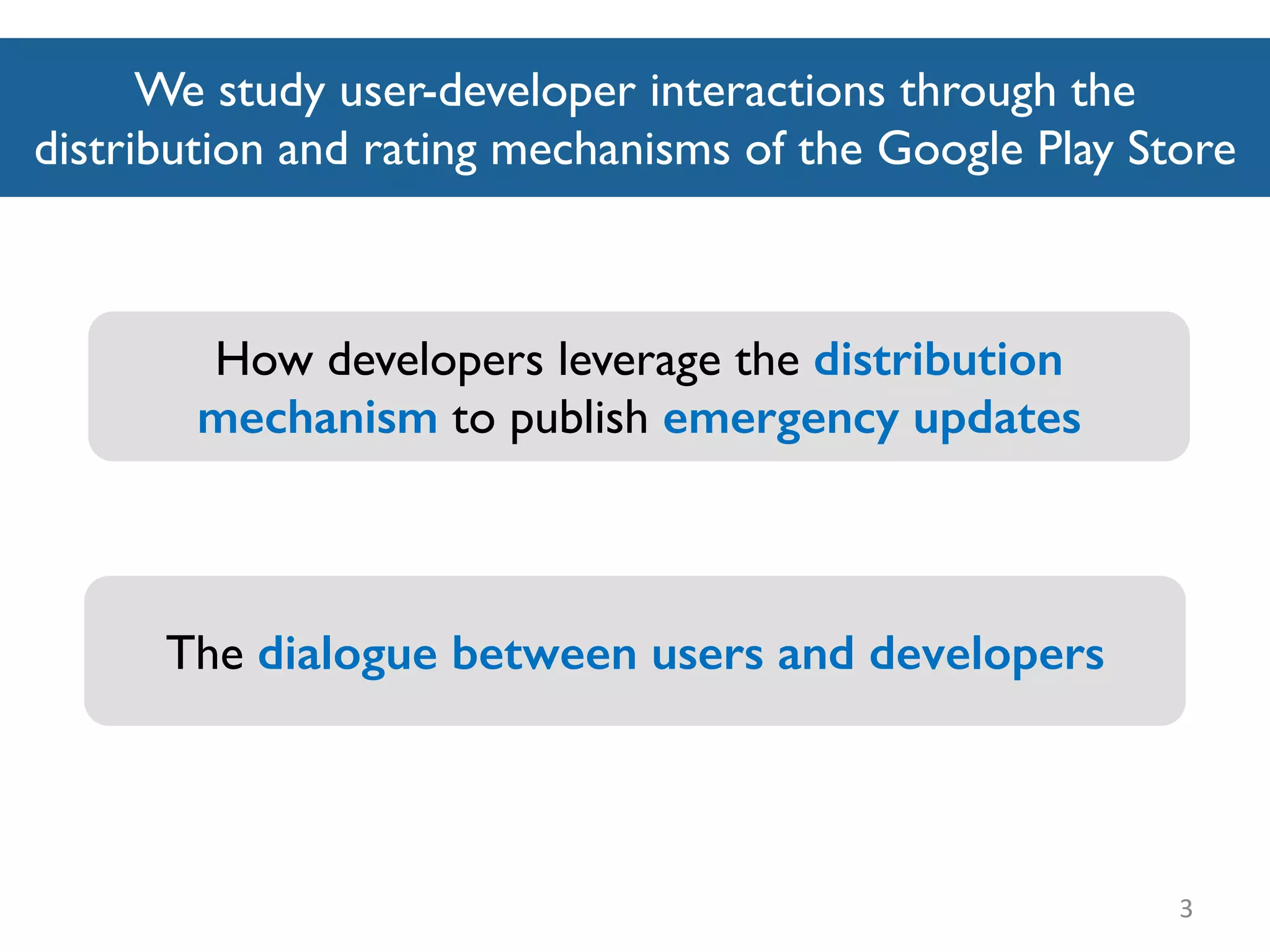 We study user-developer interactions through the distribution and rating mechanisms of the Google Play Store

How developers leverage the distribution mechanism to publish emergency updates

The dialogue between users and developers

3